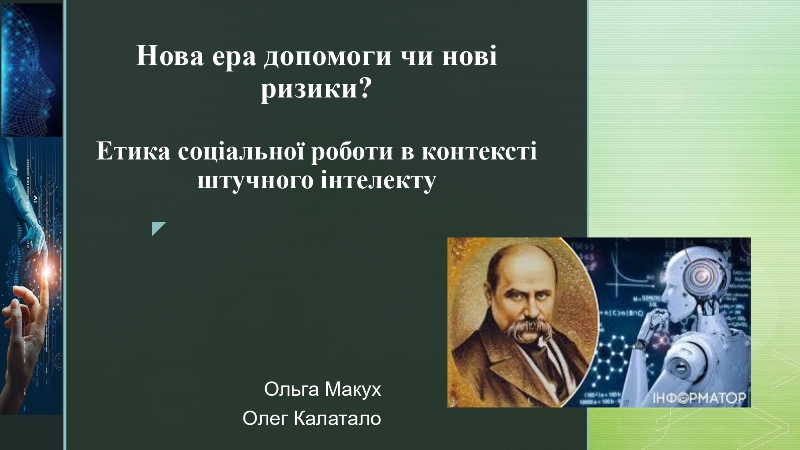 Нова ера допомоги чи нові ризики?

Етика соціальної роботи в контексті штучного інтелекту

ІНФОРМАТОР

Ольга Макух
Олег Калатало